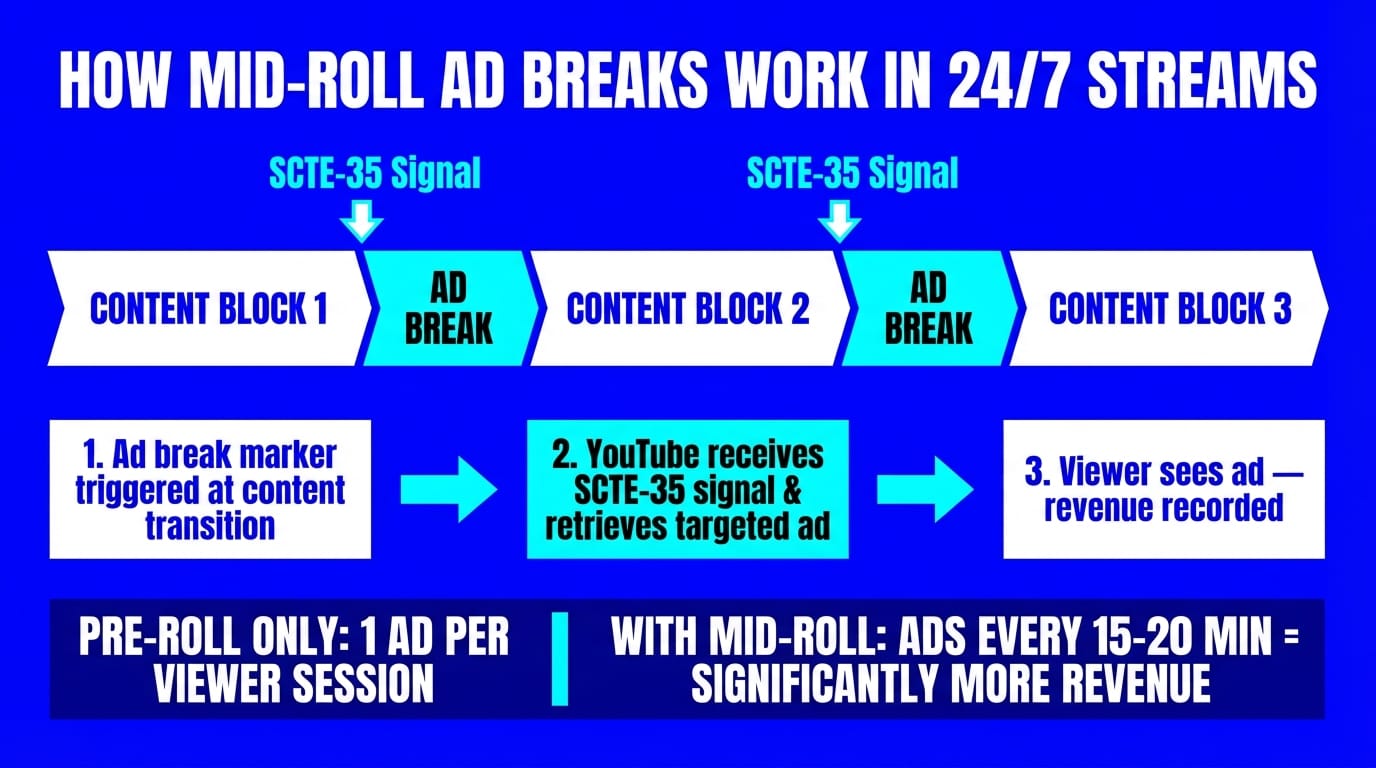 HOW MID-ROLL AD BREAKS WORK IN 24/7 STREAMS

SCTE-35 Signal

SCTE-35 Signal

CONTENT BLOCK 1

AD BREAK

CONTENT BLOCK 2

AD BREAK

CONTENT BLOCK 3

1. Ad break marker triggered at content transition

2. YouTube receives SCTE-35 signal & retrieves targeted ad

3. Viewer sees ad — revenue recorded

PRE-ROLL ONLY: 1 AD PER VIEWER SESSION

WITH MID-ROLL: ADS EVERY 15-20 MIN = SIGNIFICANTLY MORE REVENUE